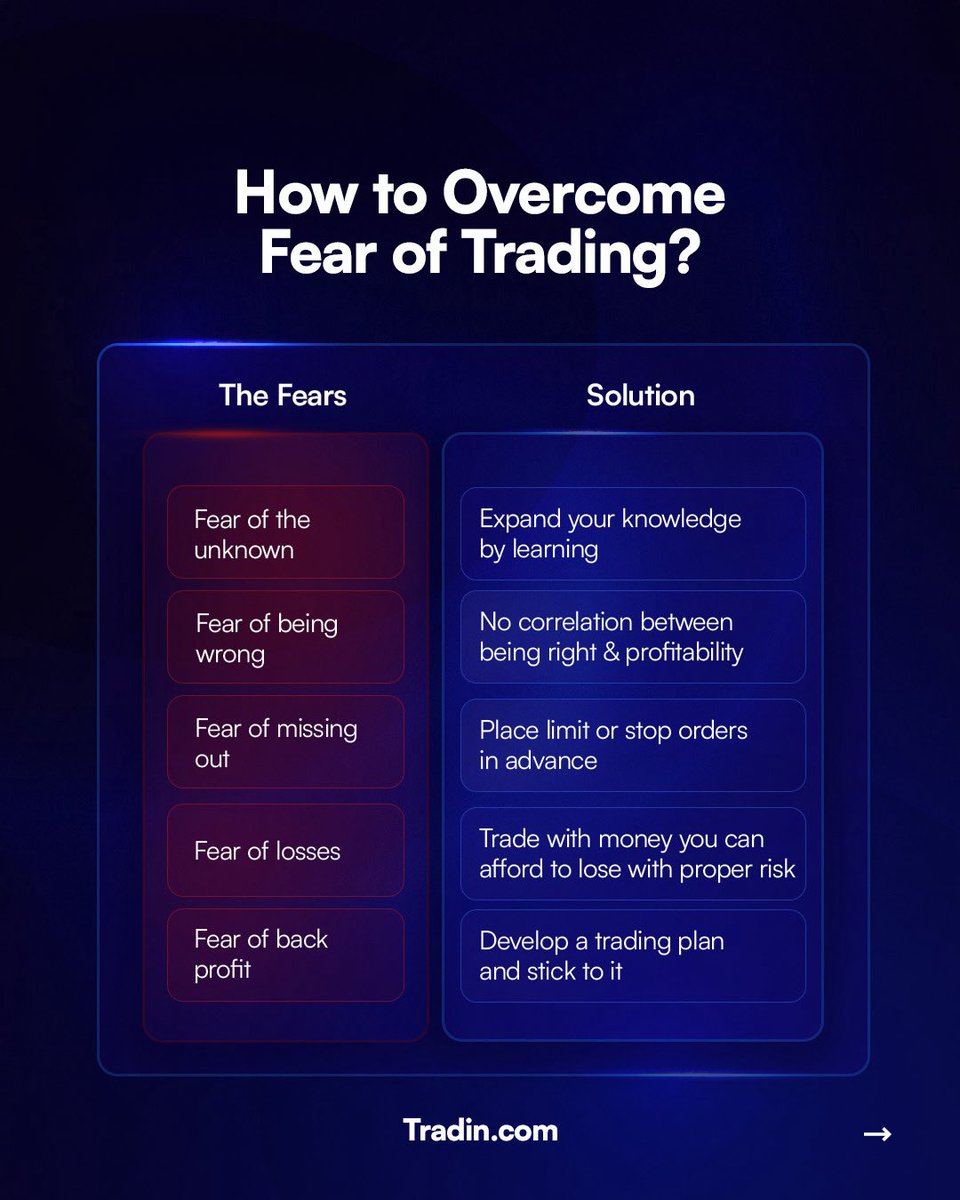 How to Overcome Fear of Trading?

| The Fears | Solution |
|---|---|
| Fear of the unknown | Expand your knowledge by learning |
| Fear of being wrong | No correlation between being right & profitability |
| Fear of missing out | Place limit or stop orders in advance |
| Fear of losses | Trade with money you can afford to lose with proper risk |
| Fear of back profit | Develop a trading plan and stick to it |

Tradin.com

→